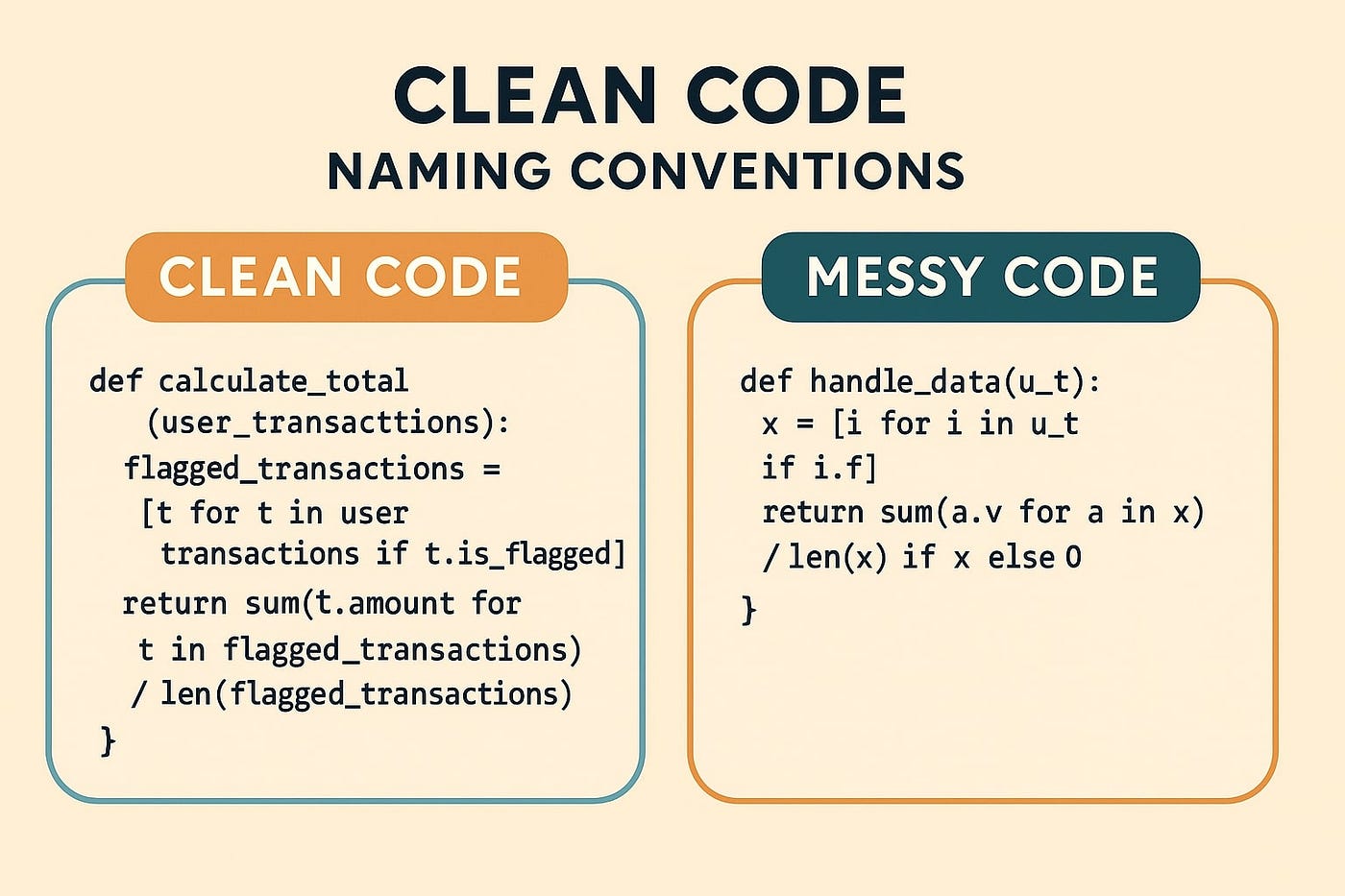 CLEAN CODE
NAMING CONVENTIONS

CLEAN CODE

def calculate_total
(user_transacttions):
flagged_transactions =
[t for t in user
transactions if t.is_flagged]
return sum(t.amount for
t in flagged_transactions)
/ len(flagged_transactions)
}

MESSY CODE

def handle_data(u_t):
x = [i for i in u_t
if i.f]
return sum(a.v for a in x)
/ len(x) if x else 0
}